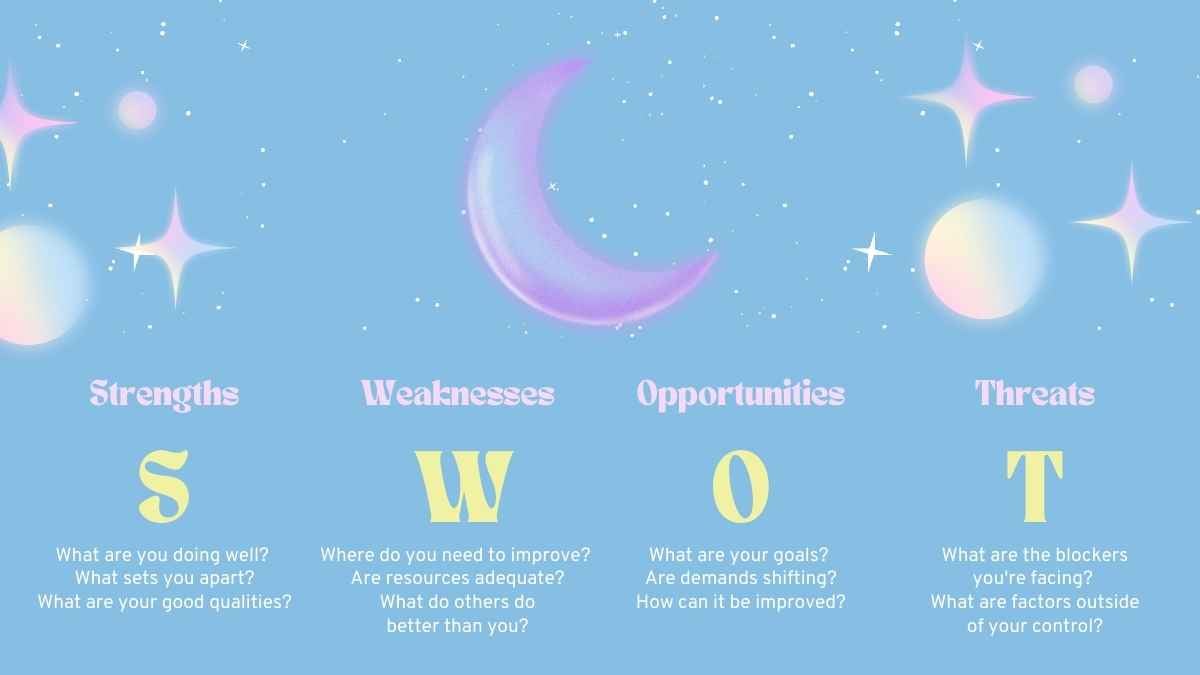 Strengths

S

What are you doing well?
What sets you apart?
What are your good qualities?

Weaknesses

W

Where do you need to improve?
Are resources adequate?
What do others do better than you?

Opportunities

O

What are your goals?
Are demands shifting?
How can it be improved?

Threats

T

What are the blockers you're facing?
What are factors outside of your control?